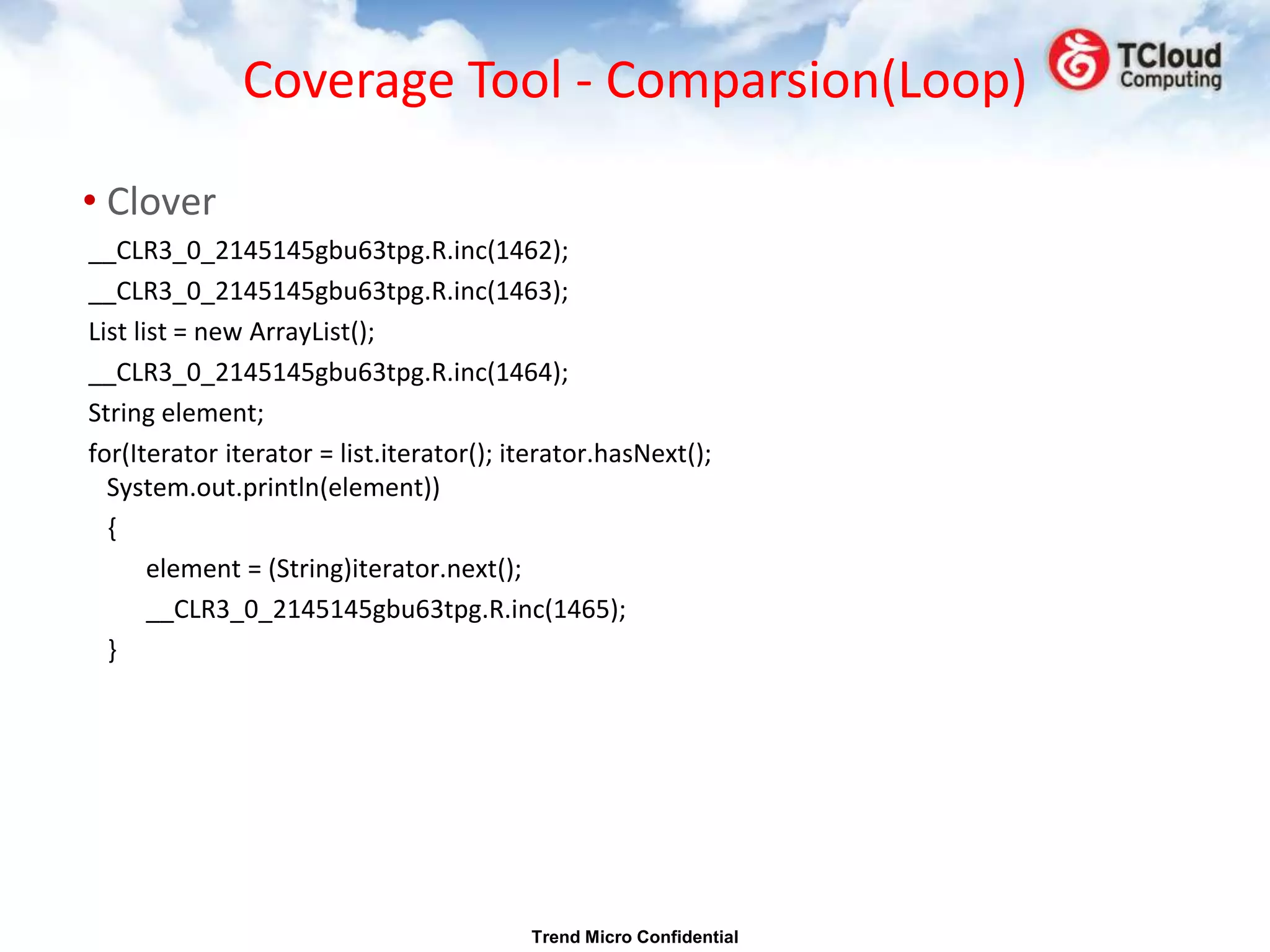 Coverage Tool - Comparsion(Loop)

TCloud Computing

• Clover

__CLR3_0_2145145gbu63tpg.R.inc(1462);

__CLR3_0_2145145gbu63tpg.R.inc(1463);

List list = new ArrayList();

__CLR3_0_2145145gbu63tpg.R.inc(1464);

String element;

for(Iterator iterator = list.iterator(); iterator.hasNext(); System.out.println(element))

{

element = (String)iterator.next();

__CLR3_0_2145145gbu63tpg.R.inc(1465);

}

Trend Micro Confidential